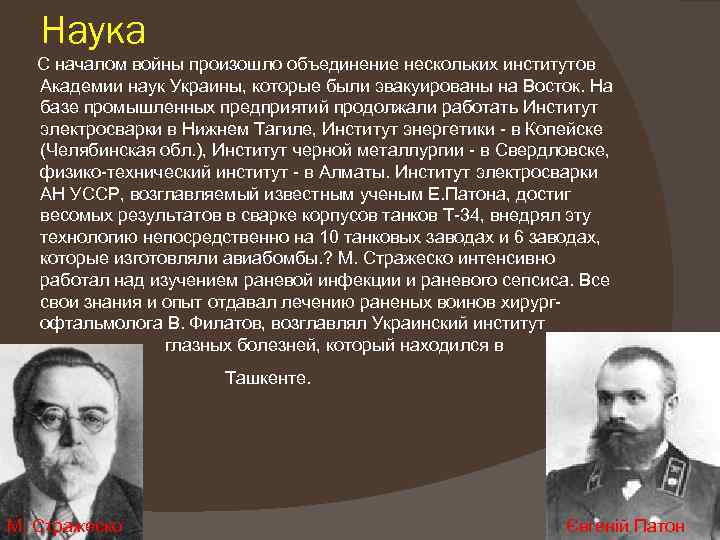 Наука

С началом войны произошло объединение нескольких институтов Академии наук Украины, которые были эвакуированы на Восток. На базе промышленных предприятий продолжали работать Институт электросварки в Нижнем Тагиле, Институт энергетики - в Копейске (Челябинская обл.), Институт черной металлургии - в Свердловске, физико-технический институт - в Алматы. Институт электросварки АН УССР, возглавляемый известным ученым Е.Патона, достиг весомых результатов в сварке корпусов танков Т-34, внедрял эту технологию непосредственно на 10 танковых заводах и 6 заводах, которые изготовляли авиабомбы.? М. Стражеско интенсивно работал над изучением раневой инфекции и раневого сепсиса. Все свои знания и опыт отдавал лечению раненых воинов хирург-офтальмолога В. Филатов, возглавлял Украинский институт глазных болезней, который находился в Ташкенте.

М. Стражеско

Євгеній Патон